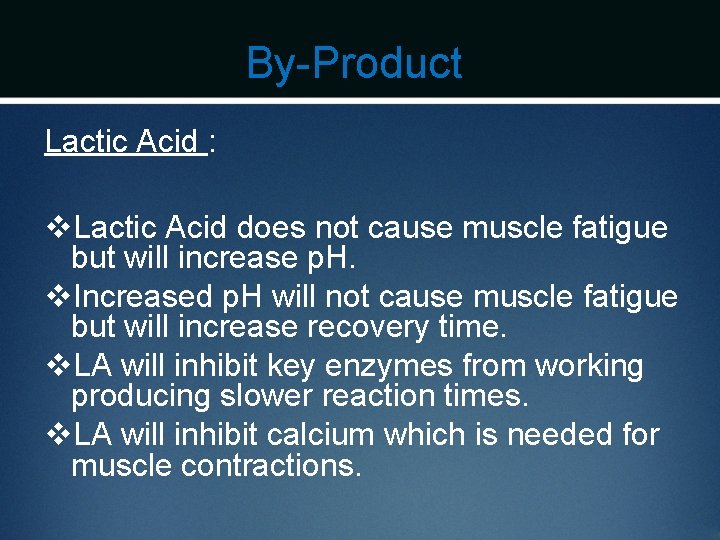 By-Product

Lactic Acid :

❖Lactic Acid does not cause muscle fatigue but will increase pH.
❖Increased pH will not cause muscle fatigue but will increase recovery time.
❖LA will inhibit key enzymes from working producing slower reaction times.
❖LA will inhibit calcium which is needed for muscle contractions.